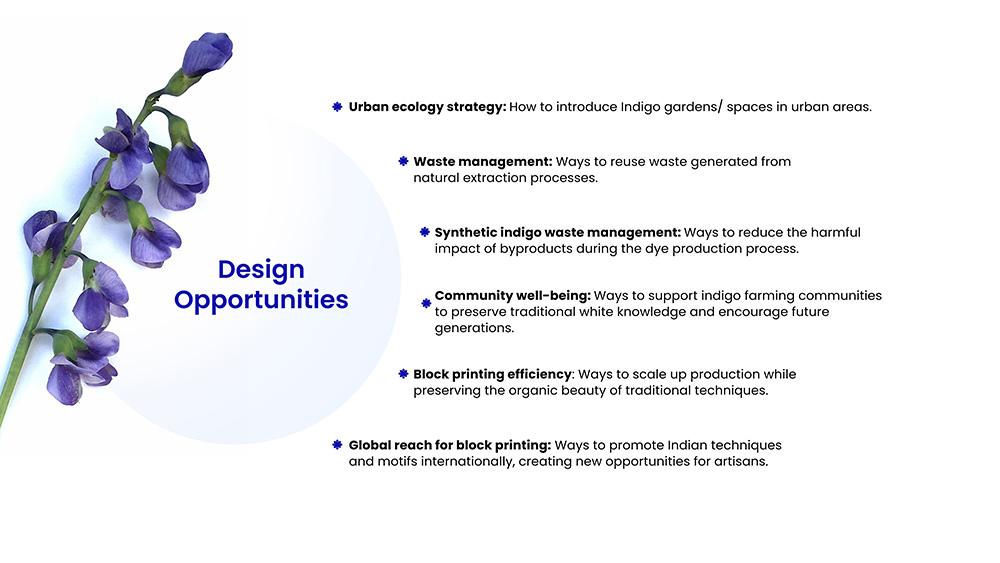 Design Opportunities

Urban ecology strategy: How to introduce Indigo gardens/ spaces in urban areas.

Waste management: Ways to reuse waste generated from natural extraction processes.

Synthetic indigo waste management: Ways to reduce the harmful impact of byproducts during the dye production process.

Community well-being: Ways to support indigo farming communities to preserve traditional white knowledge and encourage future generations.

Block printing efficiency: Ways to scale up production while preserving the organic beauty of traditional techniques.

Global reach for block printing: Ways to promote Indian techniques and motifs internationally, creating new opportunities for artisans.